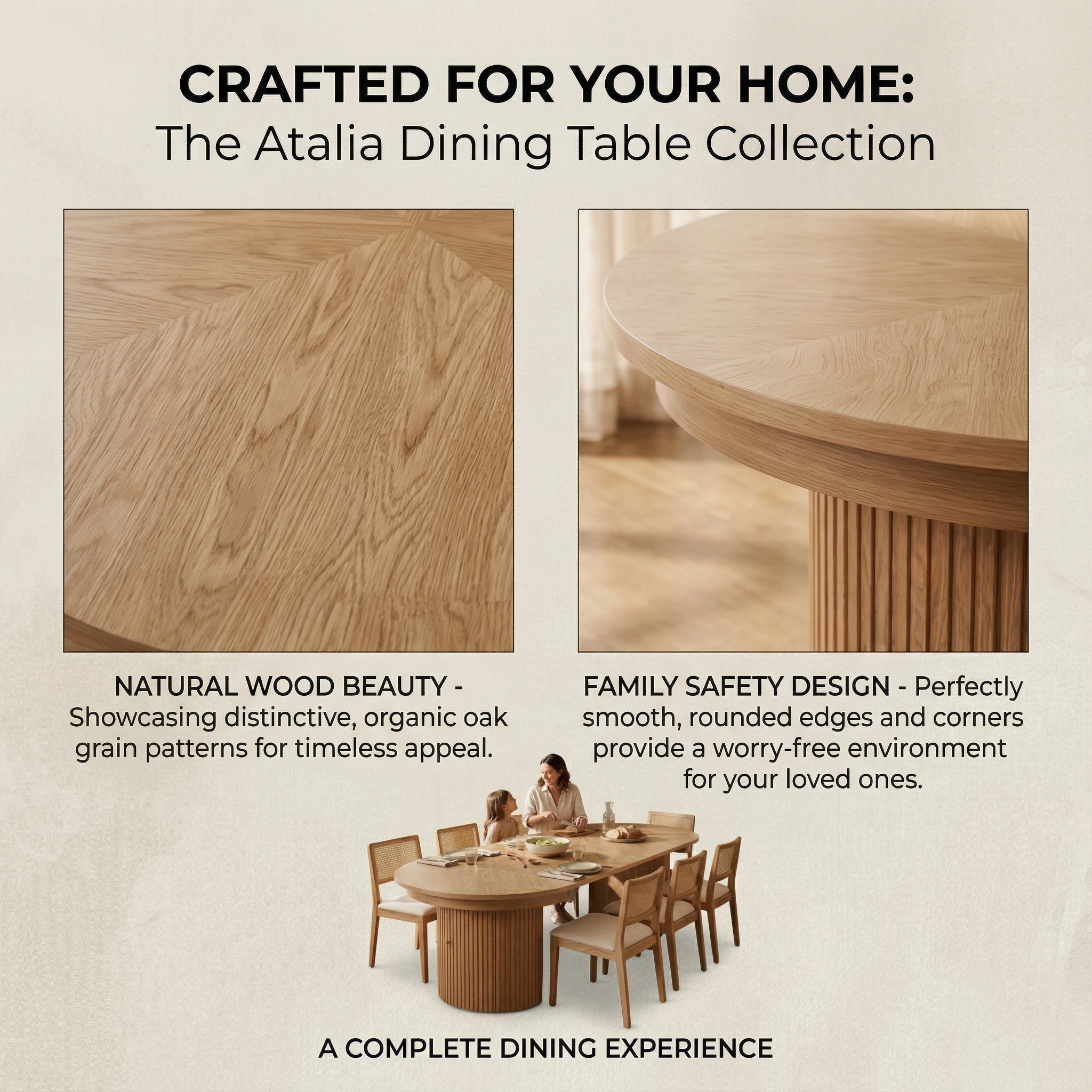 CRAFTED FOR YOUR HOME:
The Atalia Dining Table Collection

NATURAL WOOD BEAUTY - Showcasing distinctive, organic oak grain patterns for timeless appeal.

FAMILY SAFETY DESIGN - Perfectly smooth, rounded edges and corners provide a worry-free environment for your loved ones.

A COMPLETE DINING EXPERIENCE